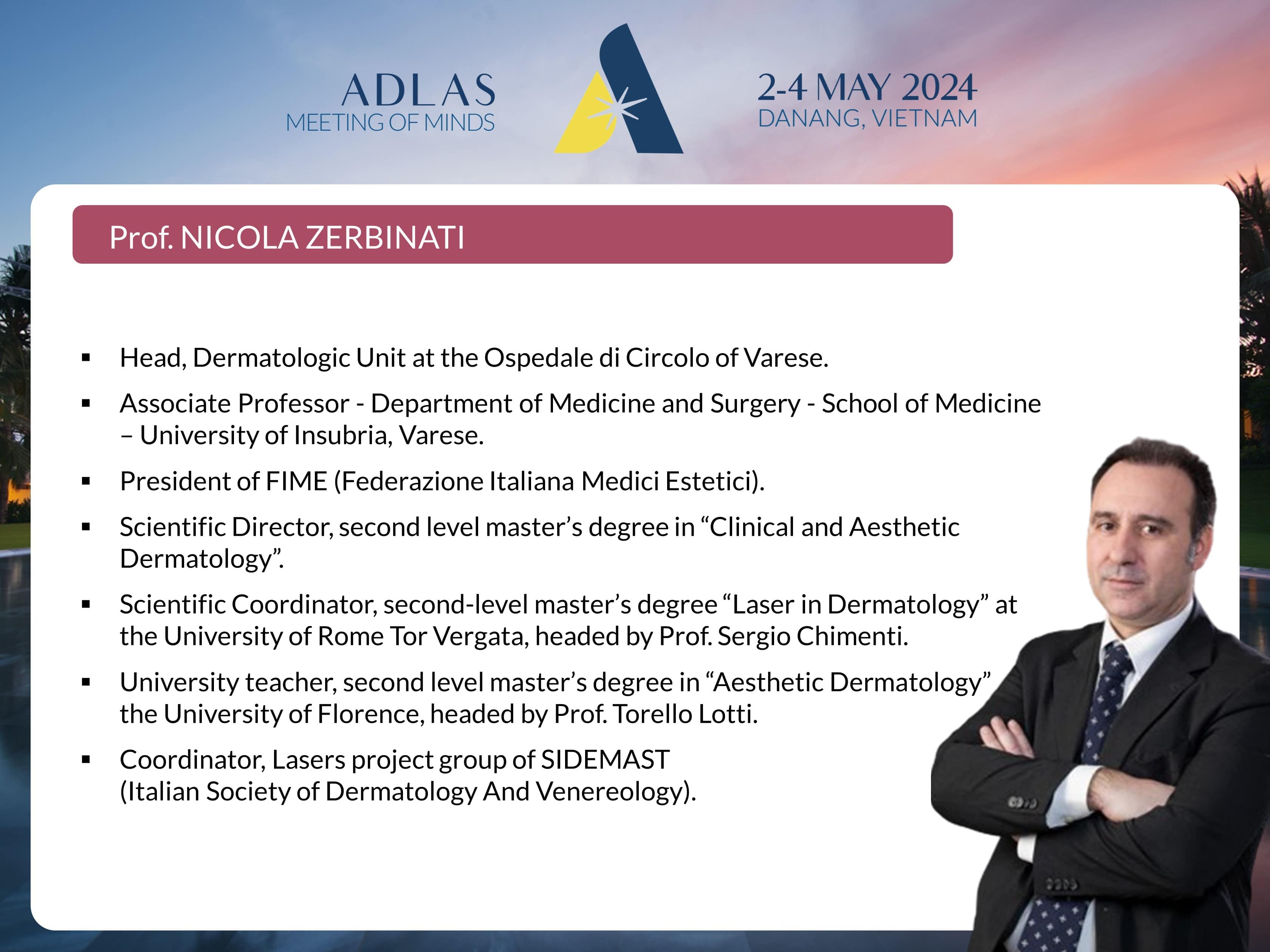 ADLAS
MEETING OF MINDS

2-4 MAY 2024
DANANG, VIETNAM

Prof. NICOLA ZERBINATI

▪ Head, Dermatologic Unit at the Ospedale di Circolo of Varese.

▪ Associate Professor - Department of Medicine and Surgery - School of Medicine – University of Insubria, Varese.

▪ President of FIME (Federazione Italiana Medici Estetici).

▪ Scientific Director, second level master's degree in "Clinical and Aesthetic Dermatology".

▪ Scientific Coordinator, second-level master's degree "Laser in Dermatology" at the University of Rome Tor Vergata, headed by Prof. Sergio Chimenti.

▪ University teacher, second level master's degree in "Aesthetic Dermatology" the University of Florence, headed by Prof. Torello Lotti.

▪ Coordinator, Lasers project group of SIDEMAST (Italian Society of Dermatology And Venereology).